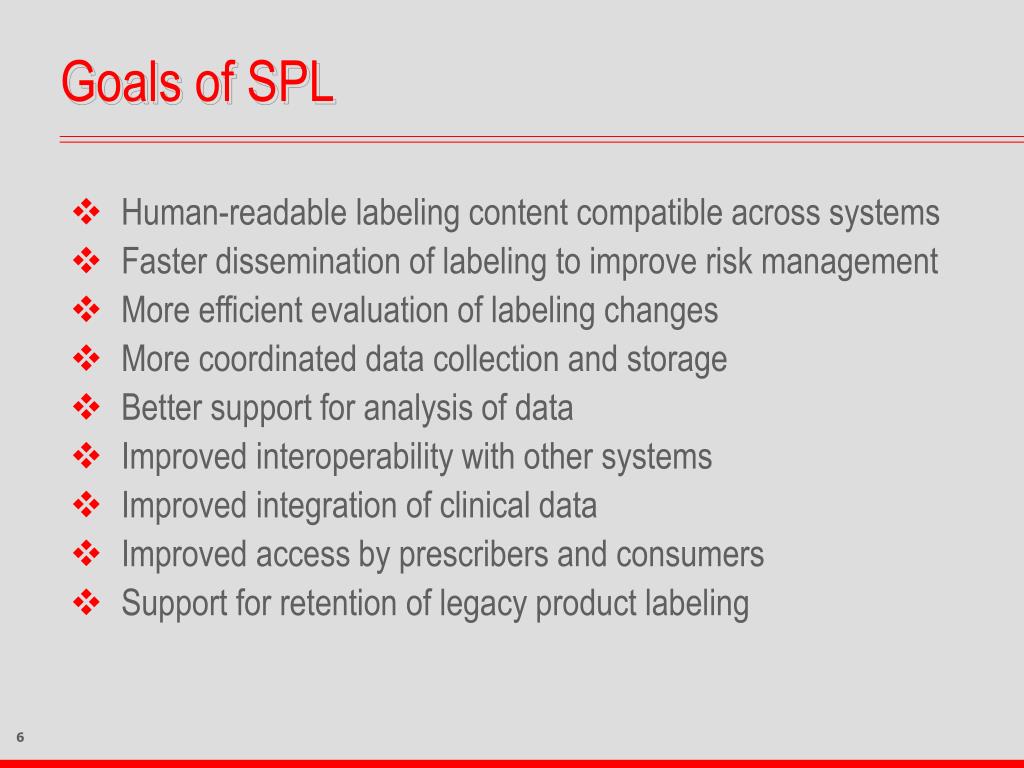 Goals of SPL

❖ Human-readable labeling content compatible across systems
❖ Faster dissemination of labeling to improve risk management
❖ More efficient evaluation of labeling changes
❖ More coordinated data collection and storage
❖ Better support for analysis of data
❖ Improved interoperability with other systems
❖ Improved integration of clinical data
❖ Improved access by prescribers and consumers
❖ Support for retention of legacy product labeling

6